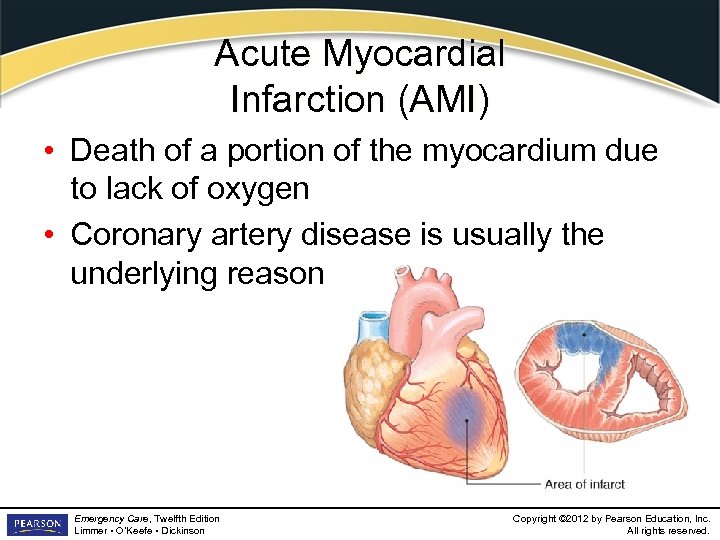 Acute Myocardial Infarction (AMI)

• Death of a portion of the myocardium due to lack of oxygen

• Coronary artery disease is usually the underlying reason

Area of infarct

PEARSON

Emergency Care, Twelfth Edition
Limmer • O'Keefe • Dickinson

Copyright ©2012 by Pearson Education, Inc.
All rights reserved.